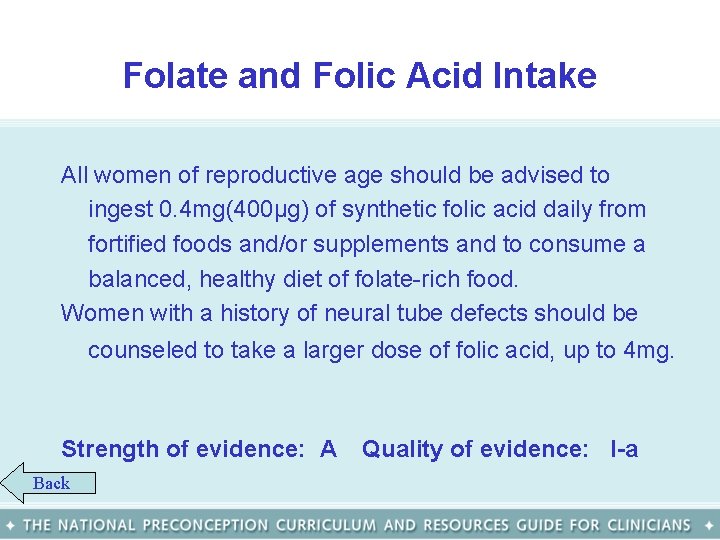 Folate and Folic Acid Intake

All women of reproductive age should be advised to ingest 0.4mg(400µg) of synthetic folic acid daily from fortified foods and/or supplements and to consume a balanced, healthy diet of folate-rich food.

Women with a history of neural tube defects should be counseled to take a larger dose of folic acid, up to 4mg.

Strength of evidence: A Quality of evidence: I-a

Back

✦ THE NATIONAL PRECONCEPTION CURRICULUM AND RESOURCES GUIDE FOR CLINICIANS ✦